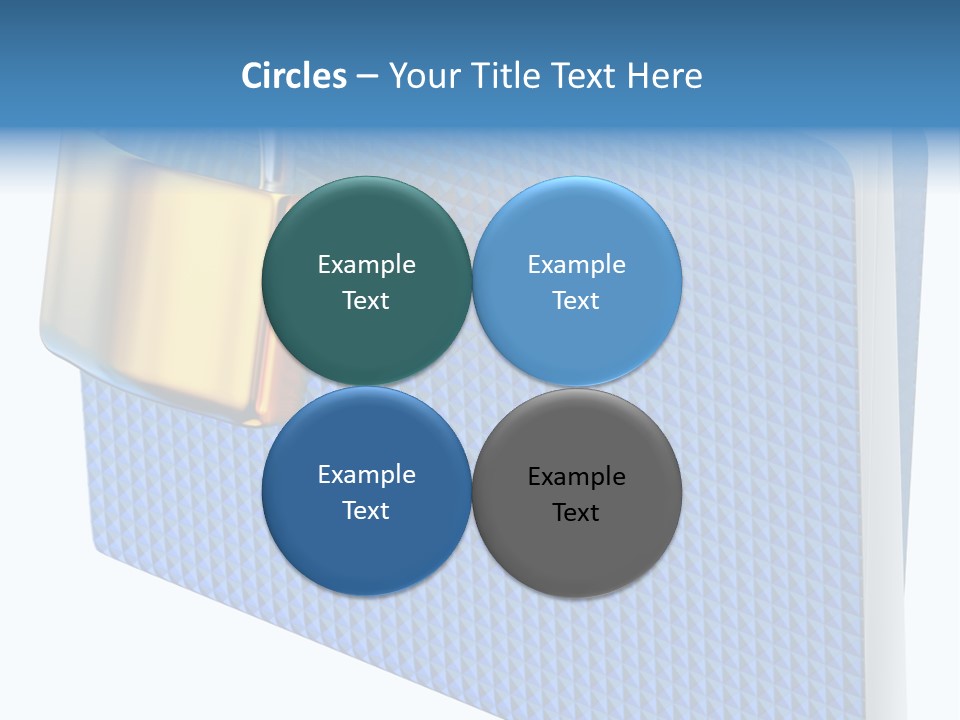 Circles – Your Title Text Here

Example Text

Example Text

Example Text

Example Text